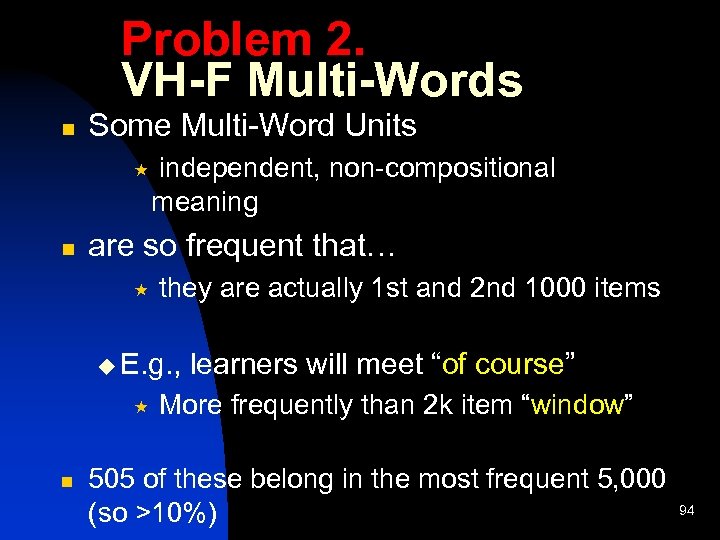 Problem 2.
VH-F Multi-Words

Some Multi-Word Units

independent, non-compositional meaning

are so frequent that…

they are actually 1st and 2nd 1000 items

E.g., learners will meet “of course”

More frequently than 2k item “window”

505 of these belong in the most frequent 5,000 (so >10%)

94